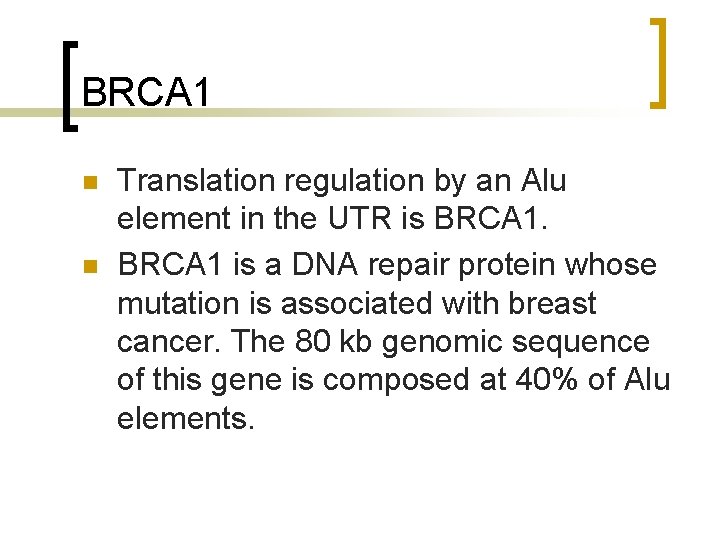 BRCA1

- Translation regulation by an Alu element in the UTR is BRCA1.
- BRCA1 is a DNA repair protein whose mutation is associated with breast cancer. The 80 kb genomic sequence of this gene is composed at 40% of Alu elements.